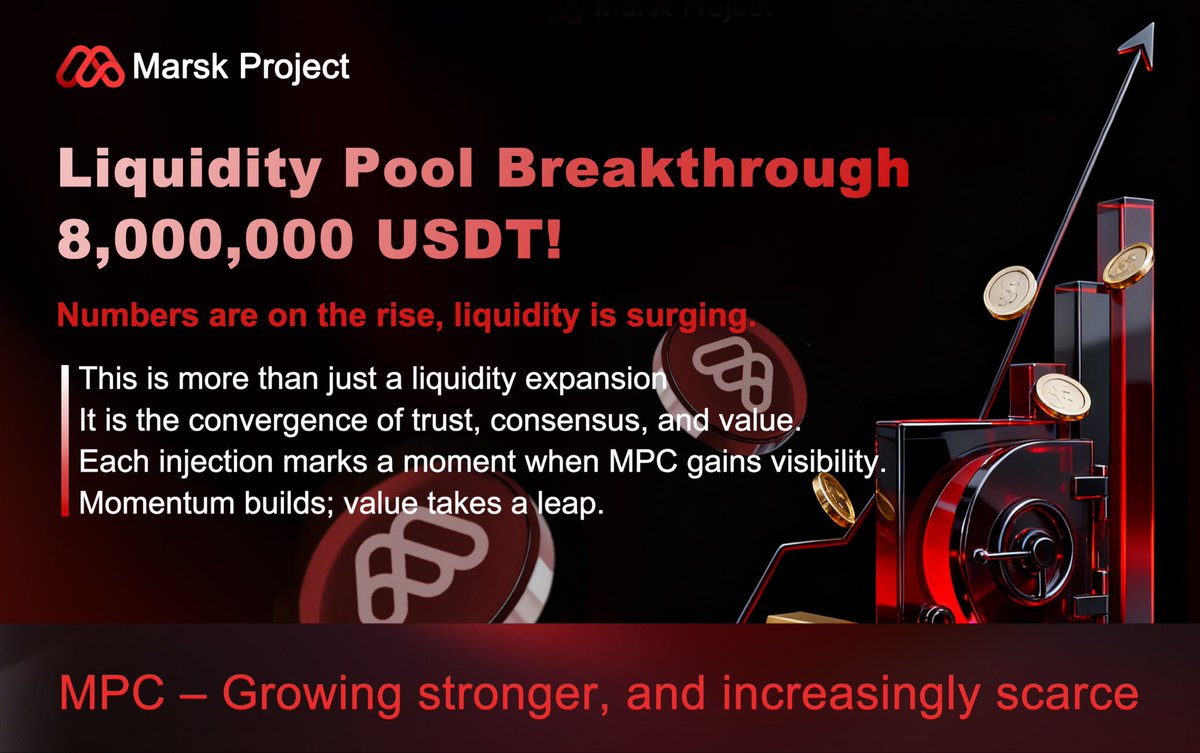 Marsk Project

Liquidity Pool Breakthrough 8,000,000 USDT!

Numbers are on the rise, liquidity is surging.

This is more than just a liquidity expansion
It is the convergence of trust, consensus, and value.
Each injection marks a moment when MPC gains visibility.
Momentum builds; value takes a leap.

MPC – Growing stronger, and increasingly scarce